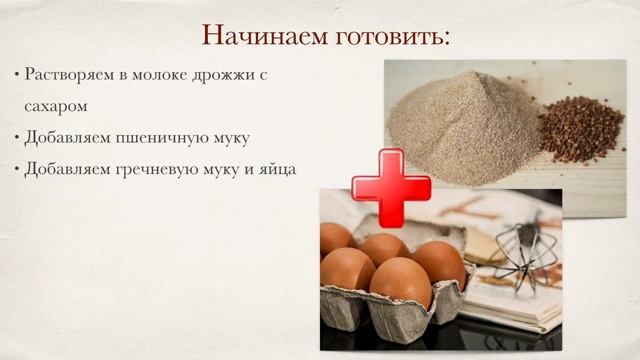 Начинаем готовить:

• Растворяем в молоке дрожжи с сахаром

• Добавляем пшеничную муку

• Добавляем гречневую муку и яйца